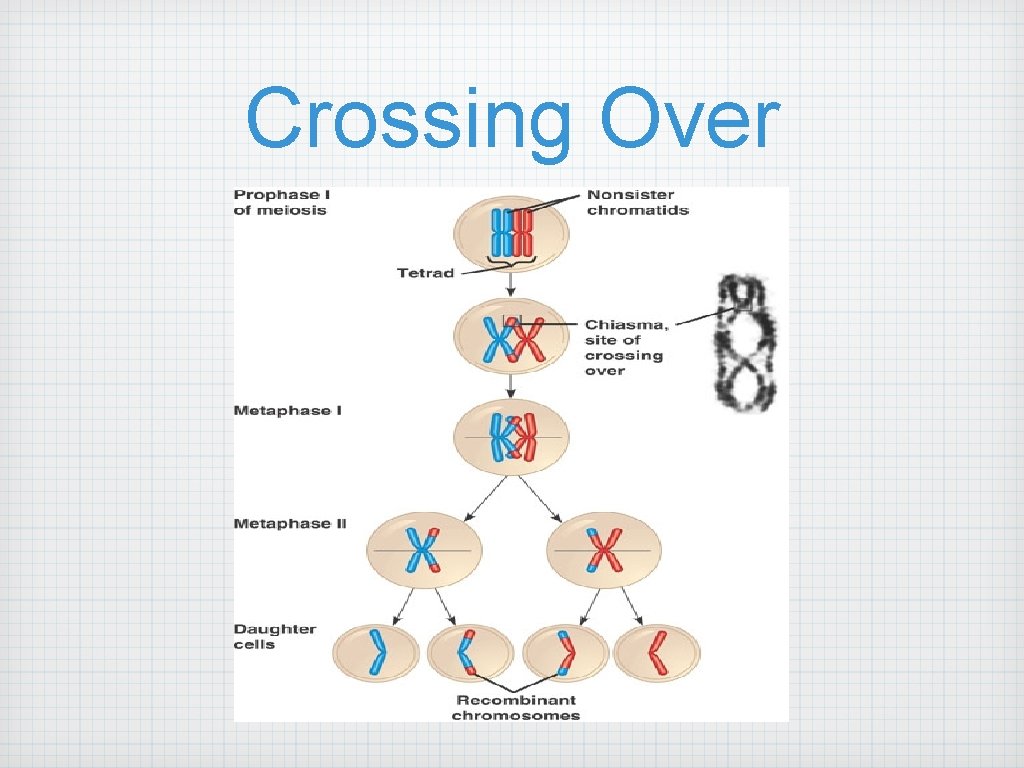 Crossing Over

Prophase I of meiosis

Nonsister chromatids

Tetrad

Chiasma, site of crossing over

Metaphase I

Metaphase II

Daughter cells

Recombinant chromosomes